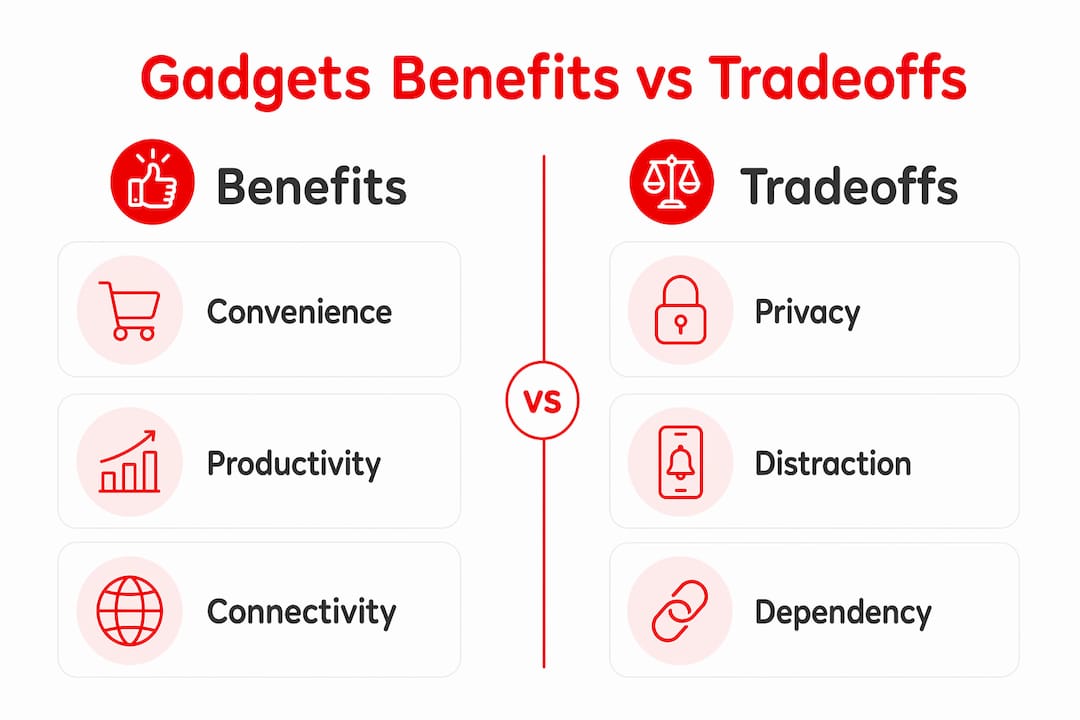 Gadgets Benefits vs Tradeoffs

Benefits

Convenience

Productivity

Connectivity

VS

Tradeoffs

Privacy

Distraction

Dependency